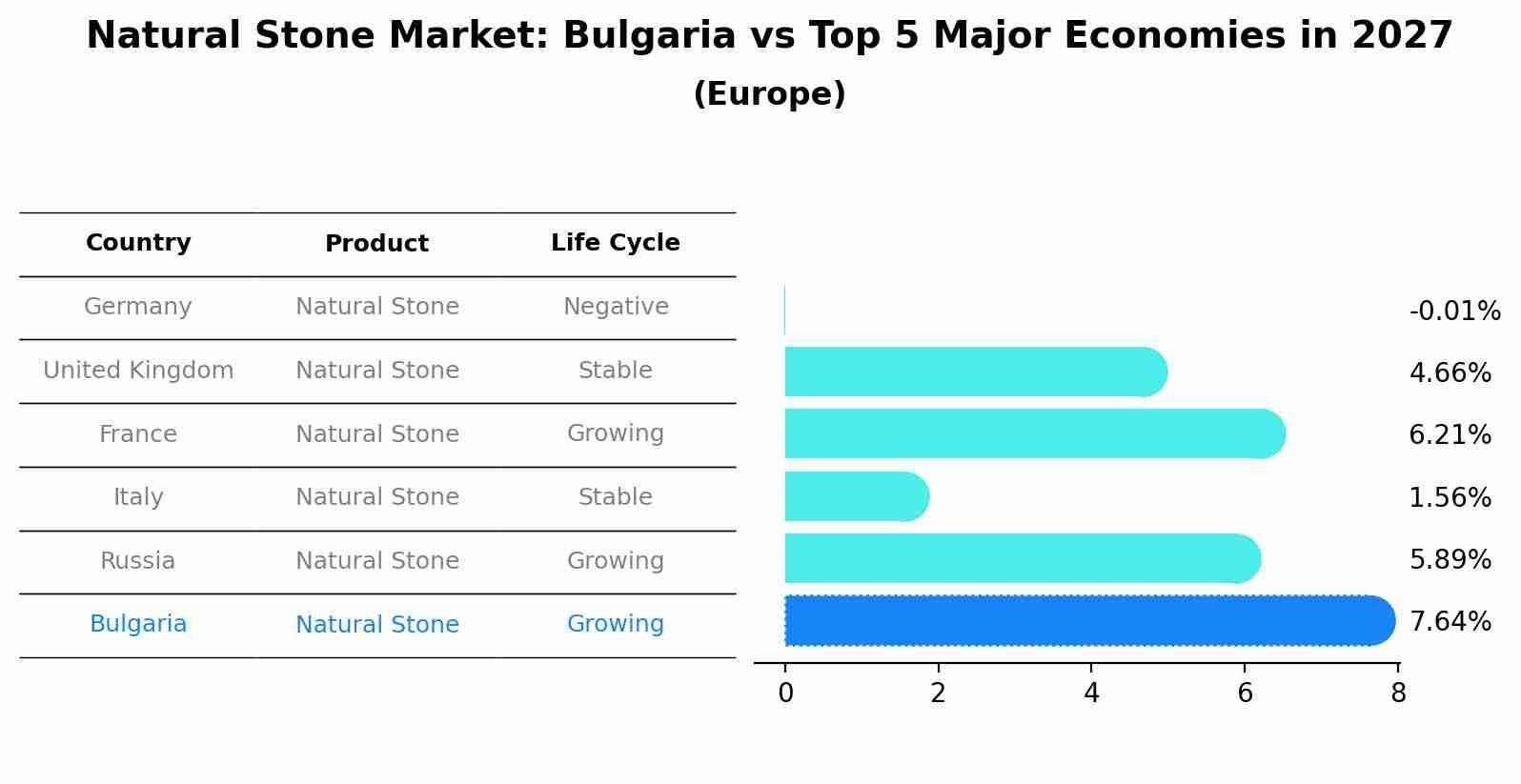 Natural Stone Market: Bulgaria vs Top 5 Major Economies in 2027
(Europe)

| Country | Product | Life Cycle |
|---|---|---|
| Germany | Natural Stone | Negative |
| United Kingdom | Natural Stone | Stable |
| France | Natural Stone | Growing |
| Italy | Natural Stone | Stable |
| Russia | Natural Stone | Growing |
| Bulgaria | Natural Stone | Growing |

-0.01%
4.66%
6.21%
1.56%
5.89%
7.64%

0 2 4 6 8